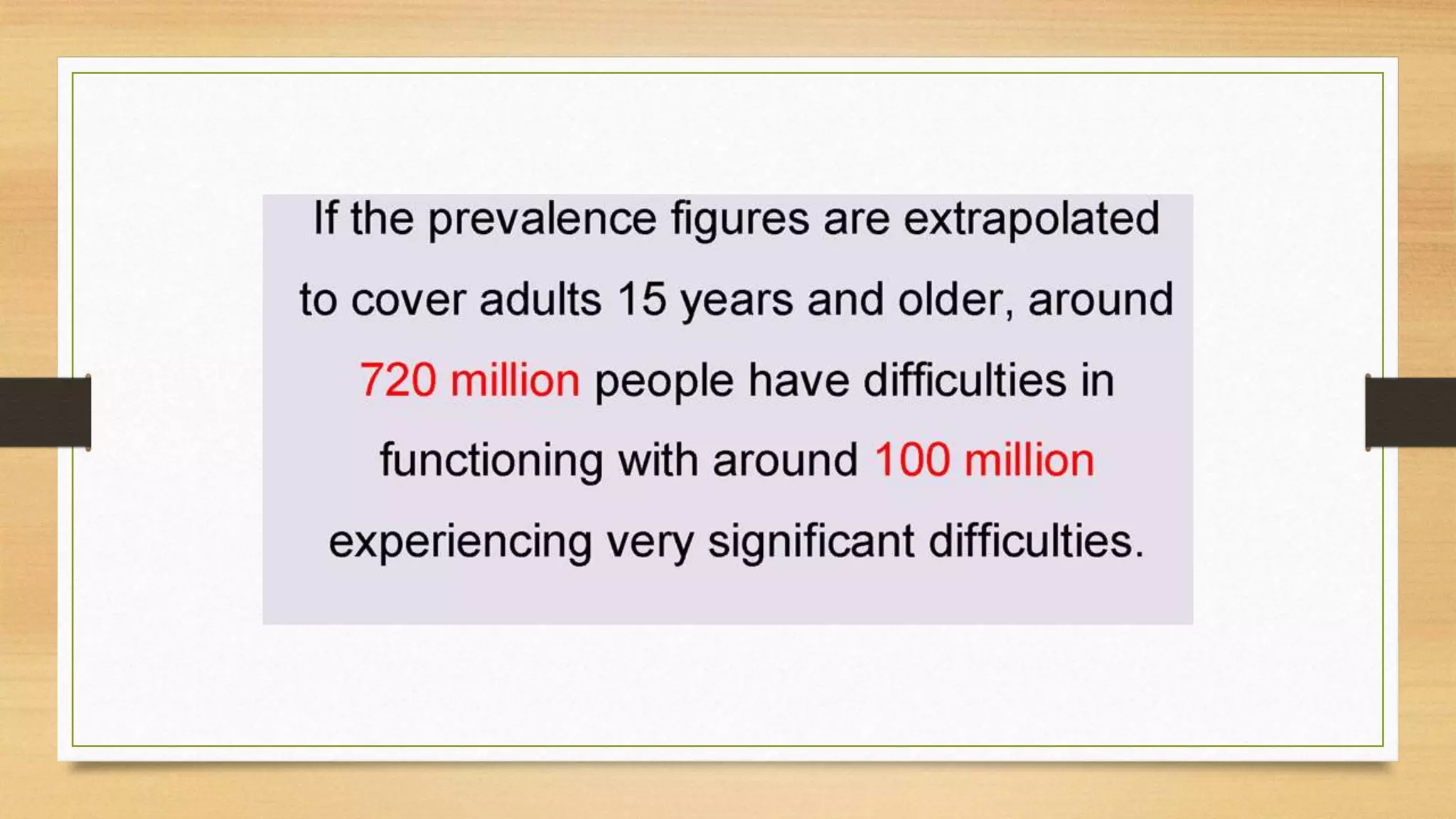 If the prevalence figures are extrapolated to cover adults 15 years and older, around 720 million people have difficulties in functioning with around 100 million experiencing very significant difficulties.